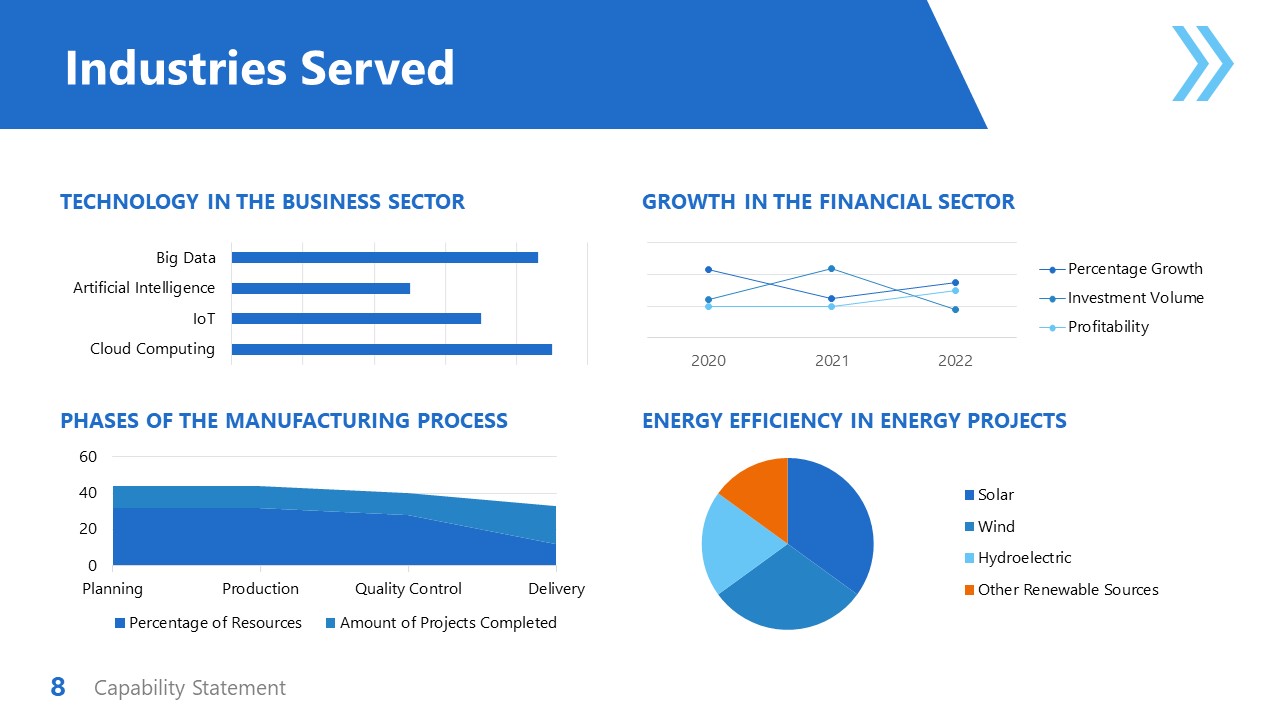 Industries Served

TECHNOLOGY IN THE BUSINESS SECTOR

Big Data
Artificial Intelligence
IoT
Cloud Computing

GROWTH IN THE FINANCIAL SECTOR

2020
2021
2022

Percentage Growth
Investment Volume
Profitability

PHASES OF THE MANUFACTURING PROCESS

60
40
20
0

Planning
Production
Quality Control
Delivery

Percentage of Resources
Amount of Projects Completed

ENERGY EFFICIENCY IN ENERGY PROJECTS

Solar
Wind
Hydroelectric
Other Renewable Sources

8 Capability Statement